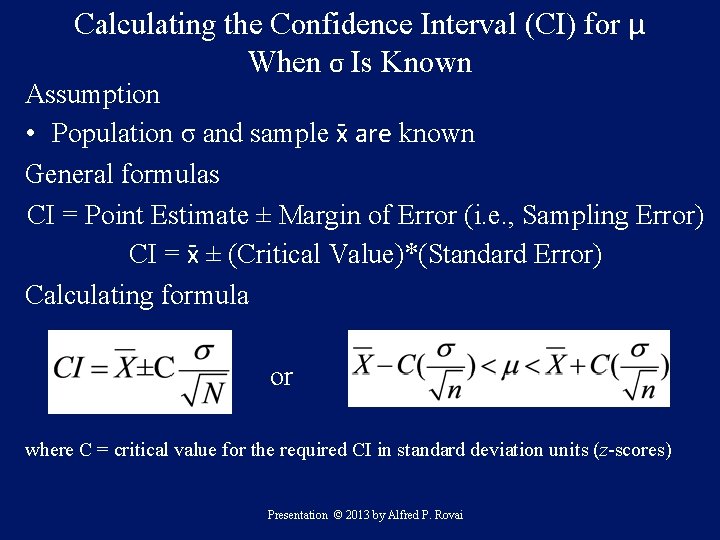 Calculating the Confidence Interval (CI) for μ When σ Is Known

Assumption

• Population σ and sample x̄ are known

General formulas

CI = Point Estimate ± Margin of Error (i.e., Sampling Error)

CI = x̄ ± (Critical Value)*(Standard Error)

Calculating formula

$CI = \overline{X} \pm C\frac{\sigma}{\sqrt{N}}$ or $\overline{X} - C(\frac{\sigma}{\sqrt{n}}) < \mu < \overline{X} + C(\frac{\sigma}{\sqrt{n}})$

where C = critical value for the required CI in standard deviation units (z-scores)

Presentation © 2013 by Alfred P. Rovai